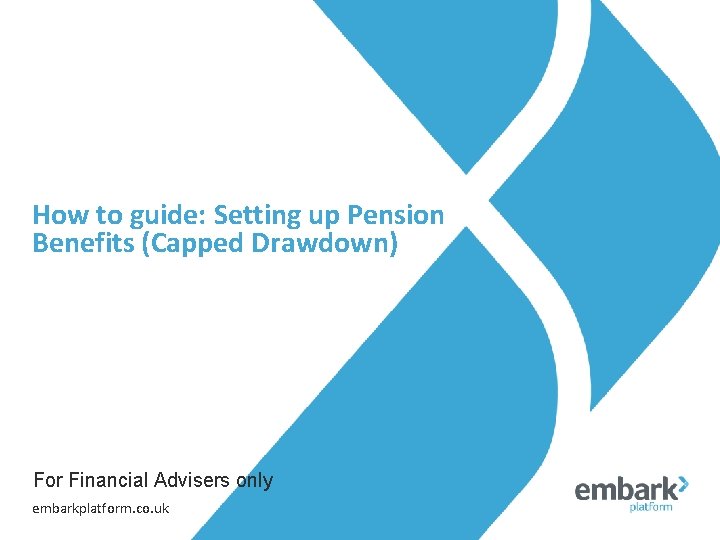 How to guide: Setting up Pension Benefits (Capped Drawdown)

For Financial Advisers only

embarkplatform.co.uk

embark
platform